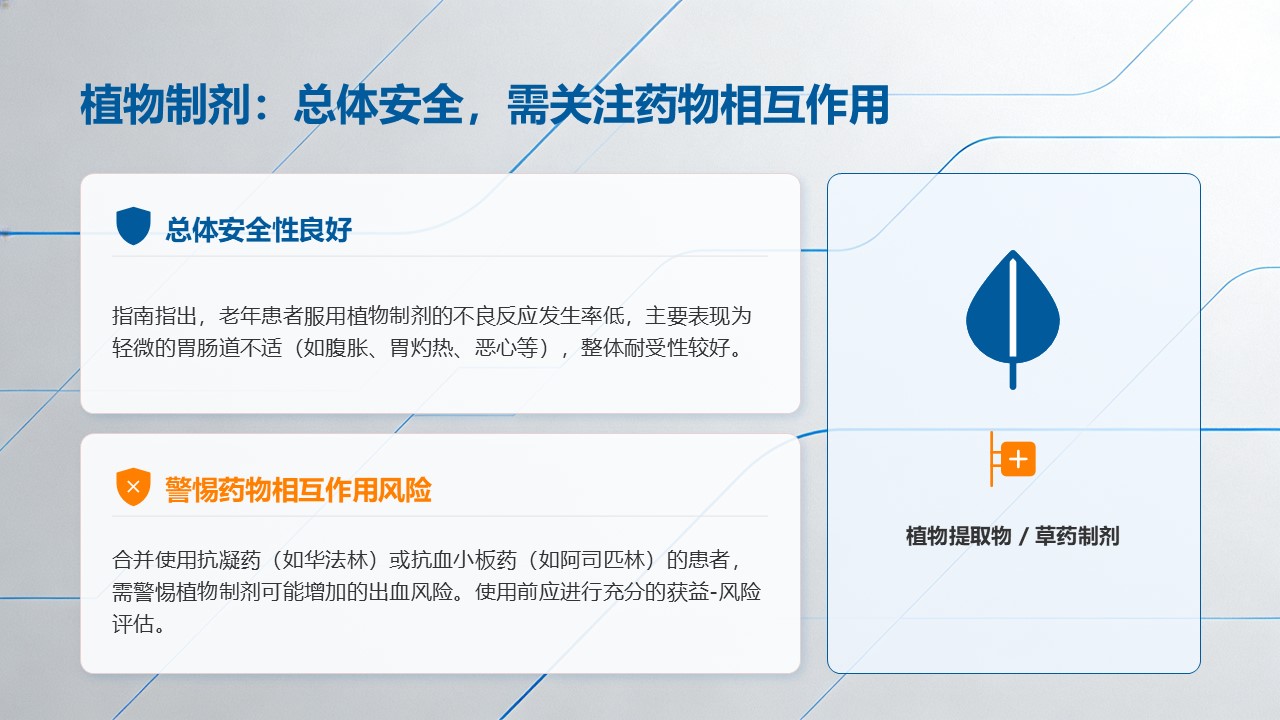 植物制剂：总体安全，需关注药物相互作用

总体安全性良好

指南指出，老年患者服用植物制剂的不良反应发生率低，主要表现为轻微的胃肠道不适（如腹胀、胃灼热、恶心等），整体耐受性较好。

警惕药物相互作用风险

合并使用抗凝药（如华法林）或抗血小板药（如阿司匹林）的患者，需警惕植物制剂可能增加的出血风险。使用前应进行充分的获益-风险评估。

植物提取物 / 草药制剂